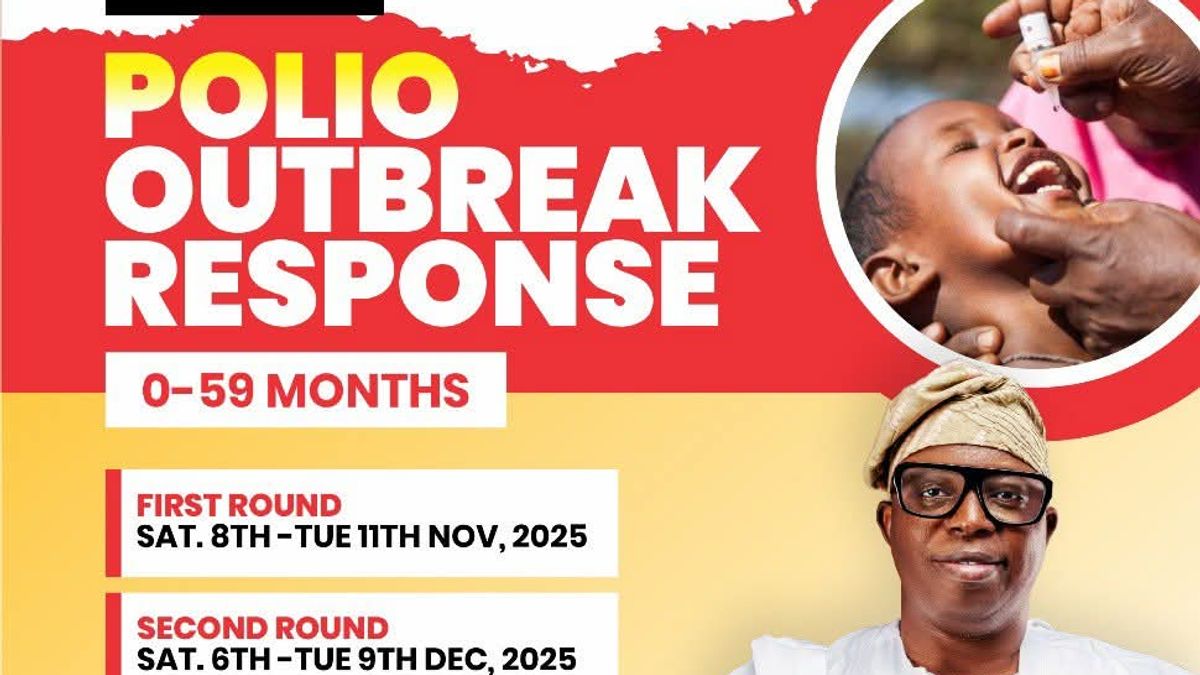 POLIO OUTBREAK RESPONSE

0-59 MONTHS

FIRST ROUND
SAT. 8TH -TUE 11TH NOV, 2025

SECOND ROUND
SAT. 6TH -TUE 9TH DEC, 2025